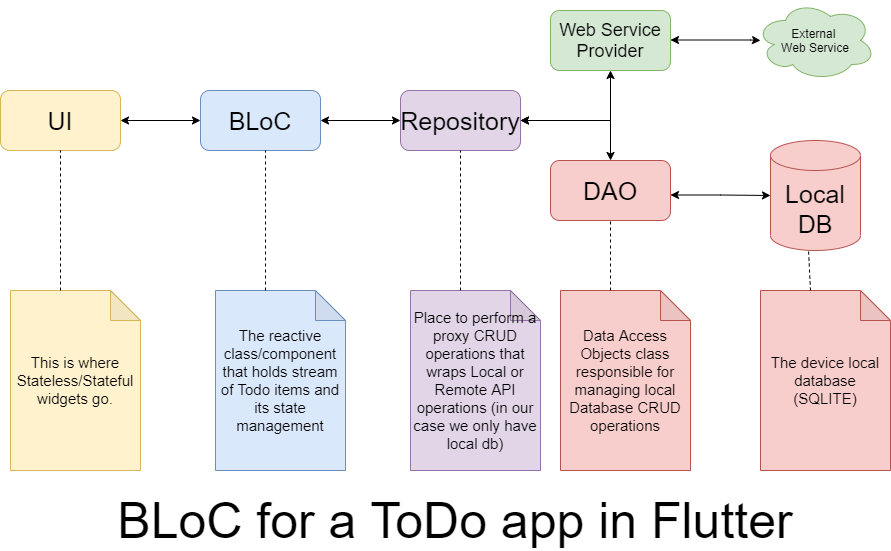 Web Service Provider

External Web Service

UI

BLoC

Repository

DAO

Local DB

This is where Stateless/Stateful widgets go.

The reactive class/component that holds stream of Todo items and its state management

Place to perform a proxy CRUD operations that wraps Local or Remote API operations (in our case we only have local db)

Data Access Objects class responsible for managing local Database CRUD operations

The device local database (SQLITE)

BLoC for a ToDo app in Flutter